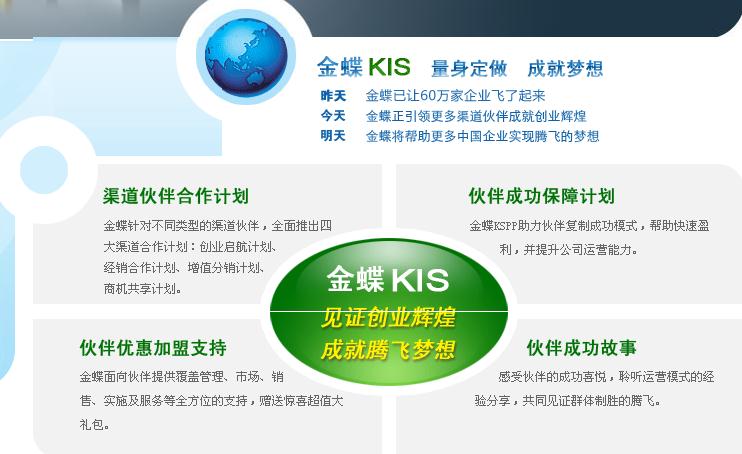 金蝶 KIS 量身定做 成就梦想

昨天 金蝶已让60万家企业飞了起来
今天 金蝶正引领更多渠道伙伴成就创业辉煌
明天 金蝶将帮助更多中国企业实现腾飞的梦想

渠道伙伴合作计划

金蝶针对不同类型的渠道伙伴，全面推出四大渠道合作计划：创业启航计划、经销合作计划、增值分销计划、商机共享计划。

伙伴成功保障计划

金蝶KSPP助力伙伴复制成功模式，帮助快速盈利，并提升公司运营能力。

金蝶 KIS
见证创业辉煌
成就腾飞梦想

伙伴优惠加盟支持

金蝶面向伙伴提供覆盖管理、市场、销售、实施及服务等全方位的支持，赠送惊喜超值大礼包。

伙伴成功故事

感受伙伴的成功喜悦，聆听运营模式的经验分享，共同见证群体制胜的腾飞。